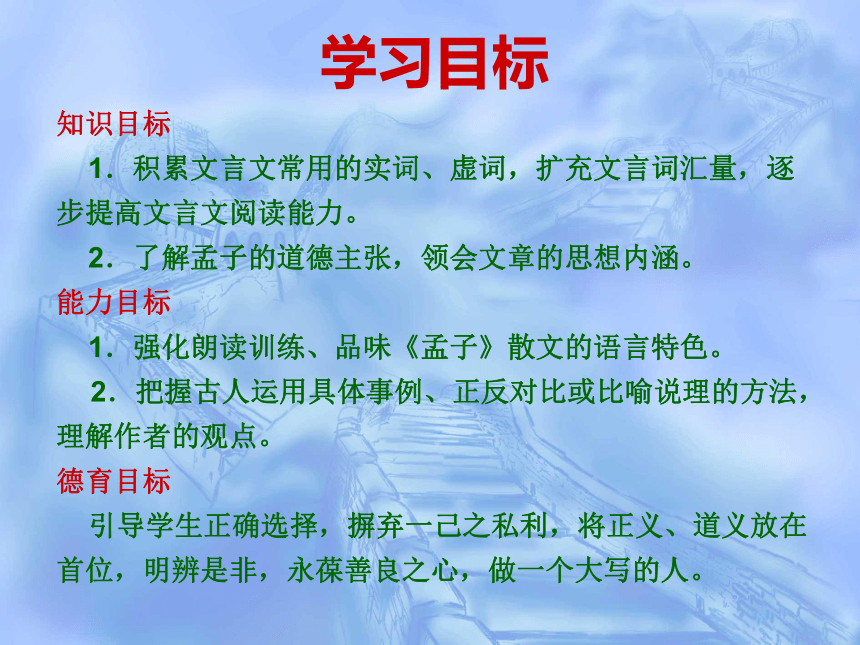 学习目标

知识目标

1．积累文言文常用的实词、虚词，扩充文言词汇量，逐步提高文言文阅读能力。

2．了解孟子的道德主张，领会文章的思想内涵。

能力目标

1．强化朗读训练、品味《孟子》散文的语言特色。

2．把握古人运用具体事例、正反对比或比喻说理的方法，理解作者的观点。

德育目标

引导学生正确选择，摒弃一己之私利，将正义、道义放在首位，明辨是非，永葆善良之心，做一个大写的人。